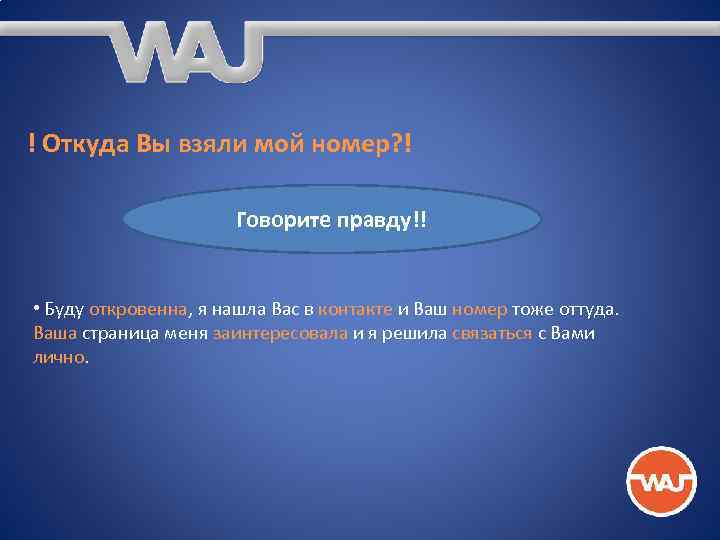 WAJ

! Откуда Вы взяли мой номер?!

Говорите правду!!

• Буду откровенна, я нашла Вас в контакте и Ваш номер тоже оттуда. Ваша страница меня заинтересовала и я решила связаться с Вами лично.

WAJ